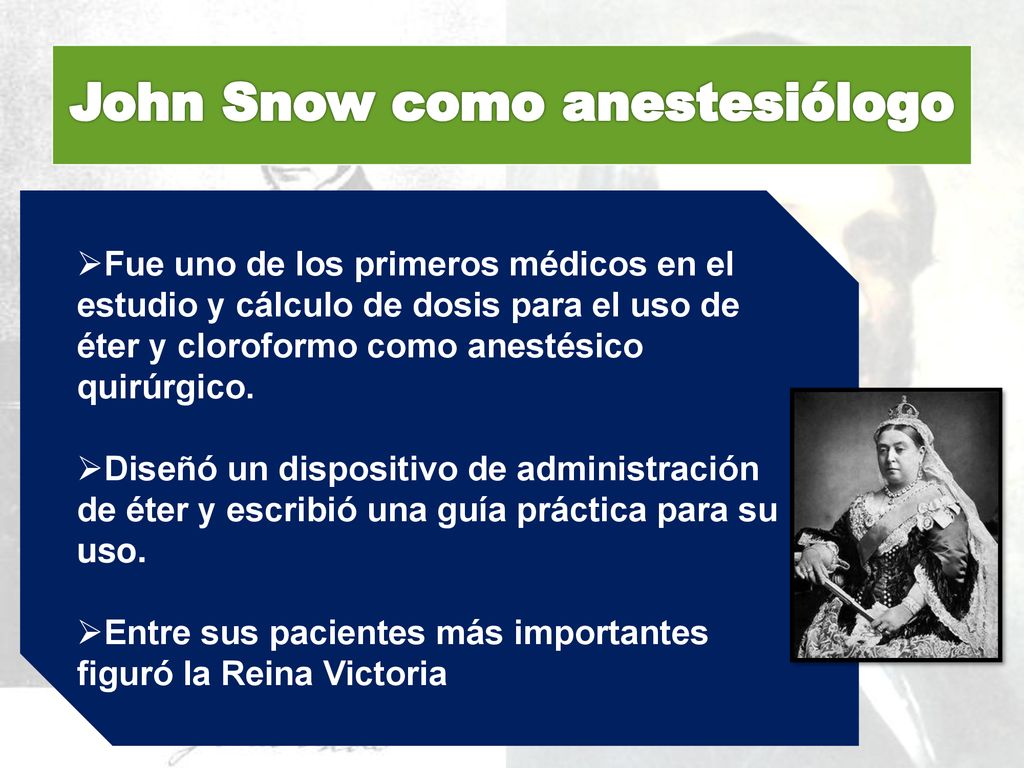 John Snow como anestesiólogo

➢Fue uno de los primeros médicos en el estudio y cálculo de dosis para el uso de éter y cloroformo como anestésico quirúrgico.

➢Diseñó un dispositivo de administración de éter y escribió una guía práctica para su uso.

➢Entre sus pacientes más importantes figuró la Reina Victoria